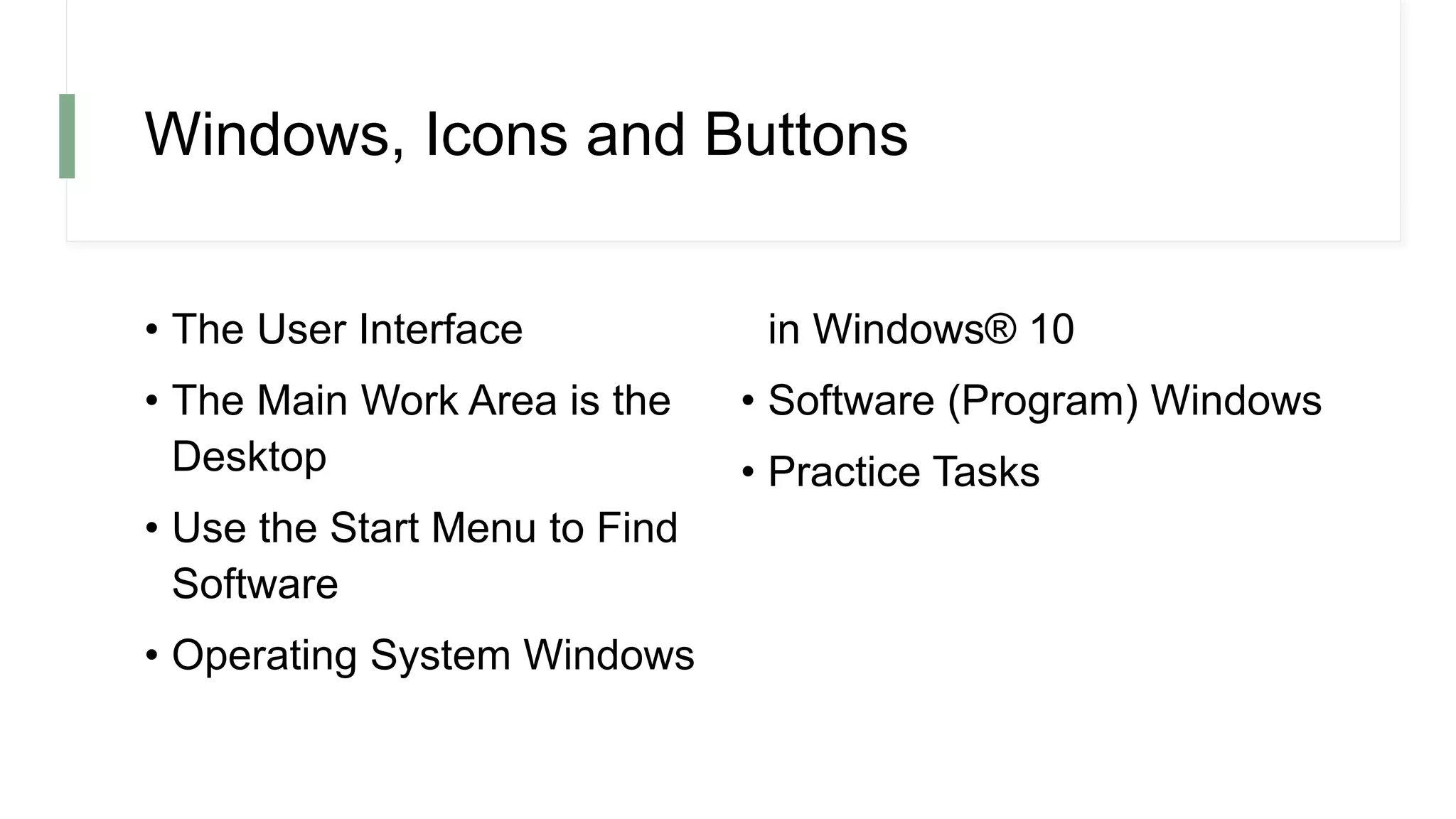 Windows, Icons and Buttons

• The User Interface

• The Main Work Area is the Desktop

• Use the Start Menu to Find Software

• Operating System Windows in Windows® 10

• Software (Program) Windows

• Practice Tasks